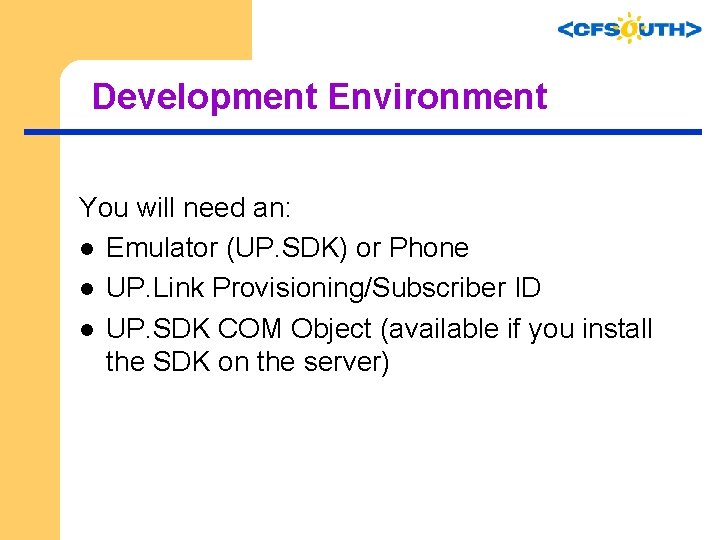 <CFSOUTH>

Development Environment

You will need an:
• Emulator (UP.SDK) or Phone
• UP.Link Provisioning/Subscriber ID
• UP.SDK COM Object (available if you install the SDK on the server)